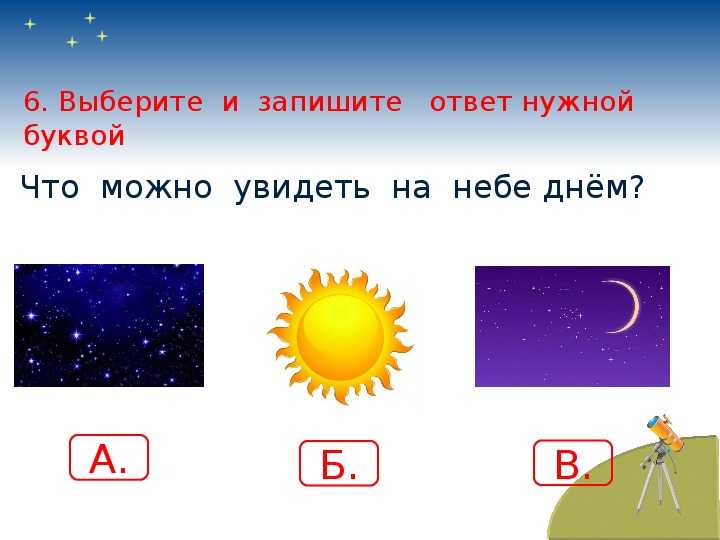 6. Выберите и запишите ответ нужной буквой

Что можно увидеть на небе днём?

А.

Б.

В.